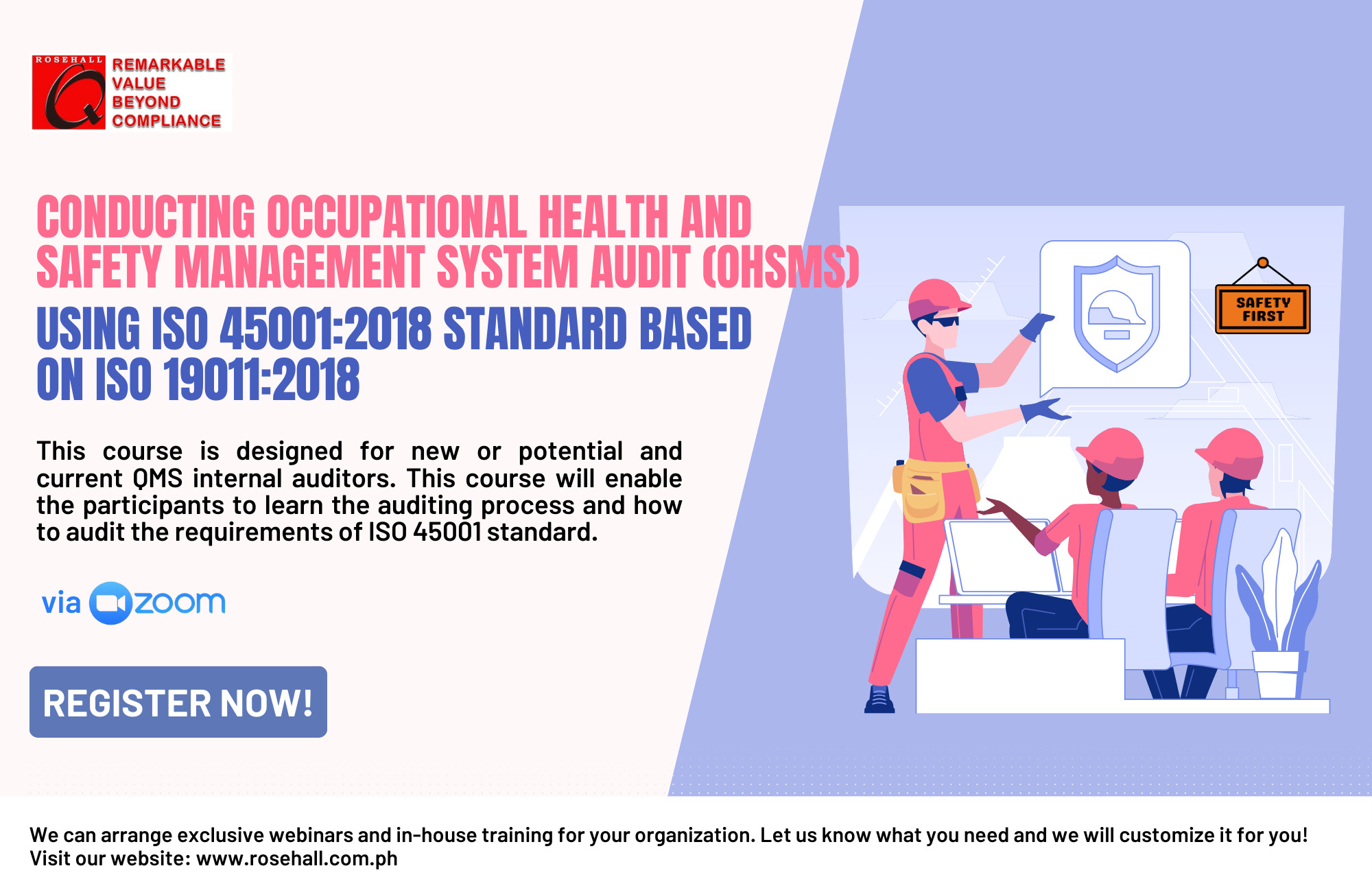 ROSEHALL
REMARKABLE VALUE BEYOND COMPLIANCE

CONDUCTING OCCUPATIONAL HEALTH AND SAFETY MANAGEMENT SYSTEM AUDIT (OHSMS)

USING ISO 45001:2018 STANDARD BASED ON ISO 19011:2018

This course is designed for new or potential and current QMS internal auditors. This course will enable the participants to learn the auditing process and how to audit the requirements of ISO 45001 standard.

via zoom

REGISTER NOW!

SAFETY FIRST

We can arrange exclusive webinars and in-house training for your organization. Let us know what you need and we will customize it for you!
Visit our website: www.rosehall.com.ph